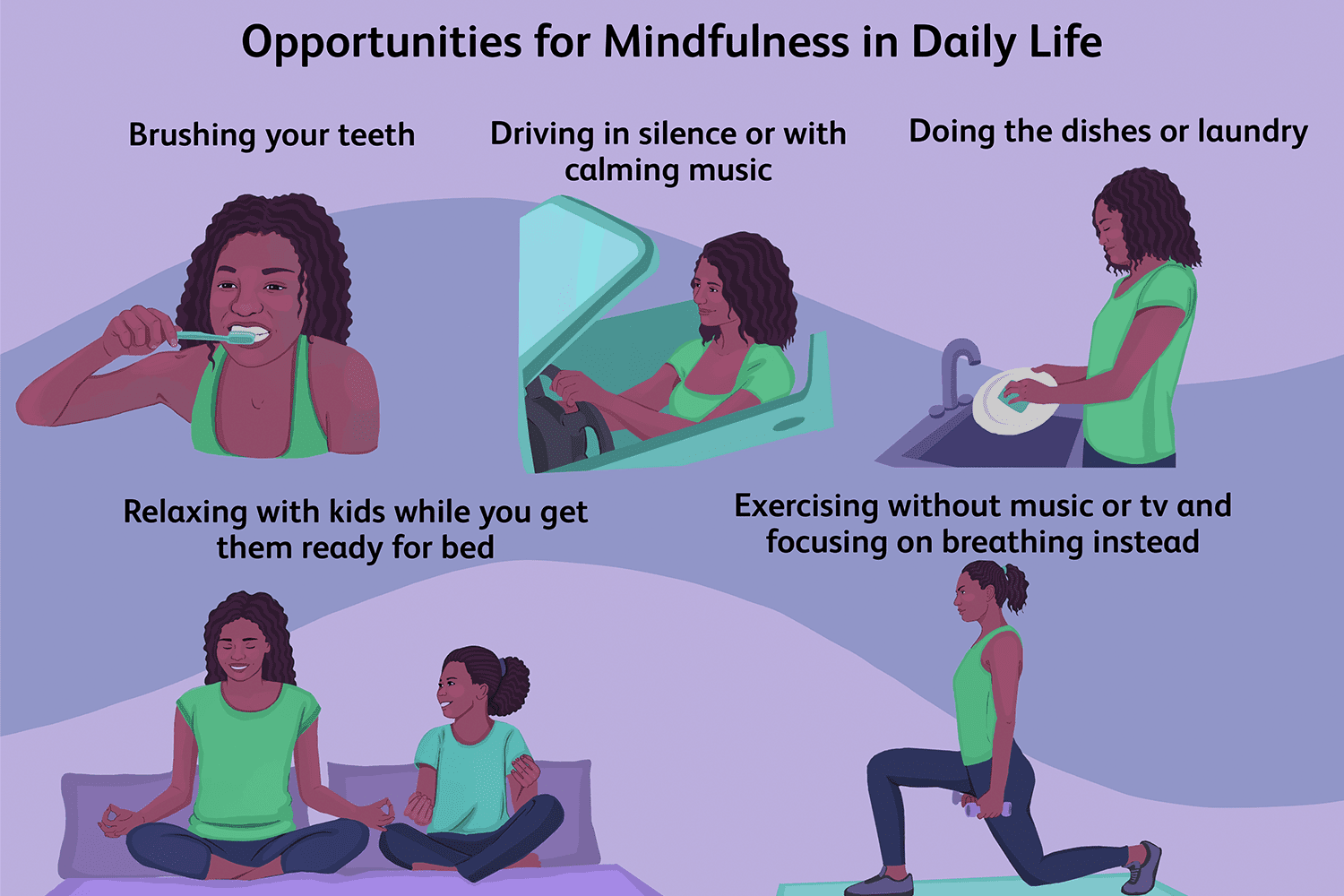 Opportunities for Mindfulness in Daily Life

Brushing your teeth

Driving in silence or with calming music

Doing the dishes or laundry

Relaxing with kids while you get them ready for bed

Exercising without music or tv and focusing on breathing instead